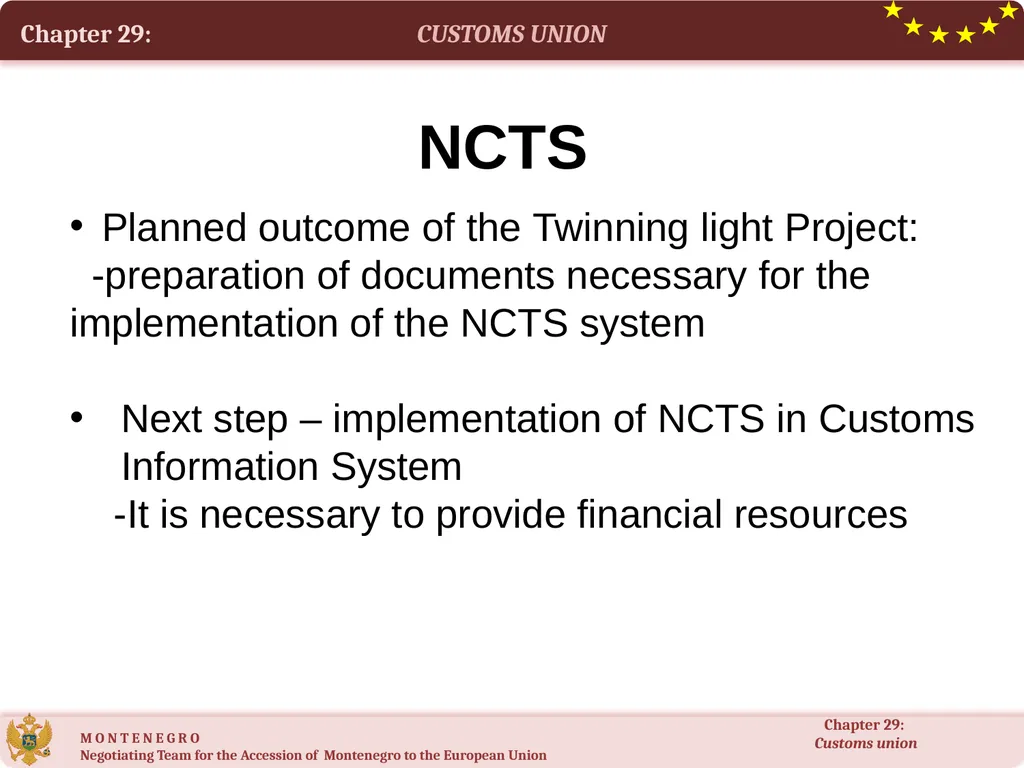 Chapter 29: CUSTOMS UNION

NCTS

• Planned outcome of the Twinning light Project:
-preparation of documents necessary for the implementation of the NCTS system

• Next step – implementation of NCTS in Customs Information System
-It is necessary to provide financial resources

M O N T E N E G R O
Negotiating Team for the Accession of Montenegro to the European Union

Chapter 29:
Customs union